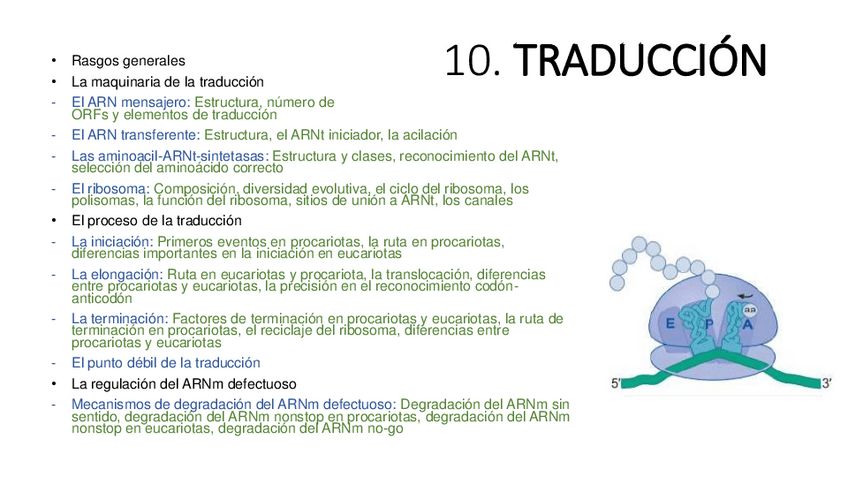 10. TRADUCCIÓN

• Rasgos generales
• La maquinaria de la traducción
- El ARN mensajero: Estructura, número de ORFs y elementos de traducción
- El ARN transferente: Estructura, el ARNt iniciador, la acilación
- Las aminoacil-ARNt-sintetasas: Estructura y clases, reconocimiento del ARNt, selección del aminoácido correcto
- El ribosoma: Composición, diversidad evolutiva, el ciclo del ribosoma, los polisomas, la función del ribosoma, sitios de unión a ARNt, los canales
• El proceso de la traducción
- La iniciación: Primeros eventos en procariotas, la ruta en procariotas, diferencias importantes en la iniciación en eucariotas
- La elongación: Ruta en eucariotas y procariota, la translocación, diferencias entre procariotas y eucariotas, la precisión en el reconocimiento codón-anticodón
- La terminación: Factores de terminación en procariotas y eucariotas, la ruta de terminación en procariotas, el reciclaje del ribosoma, diferencias entre procariotas y eucariotas
- El punto débil de la traducción
• La regulación del ARNm defectuoso
- Mecanismos de degradación del ARNm defectuoso: Degradación del ARNm sin sentido, degradación del ARNm nonstop en procariotas, degradación del ARNm nonstop en eucariotas, degradación del ARNm no-go

E P A
aa
5'
3'